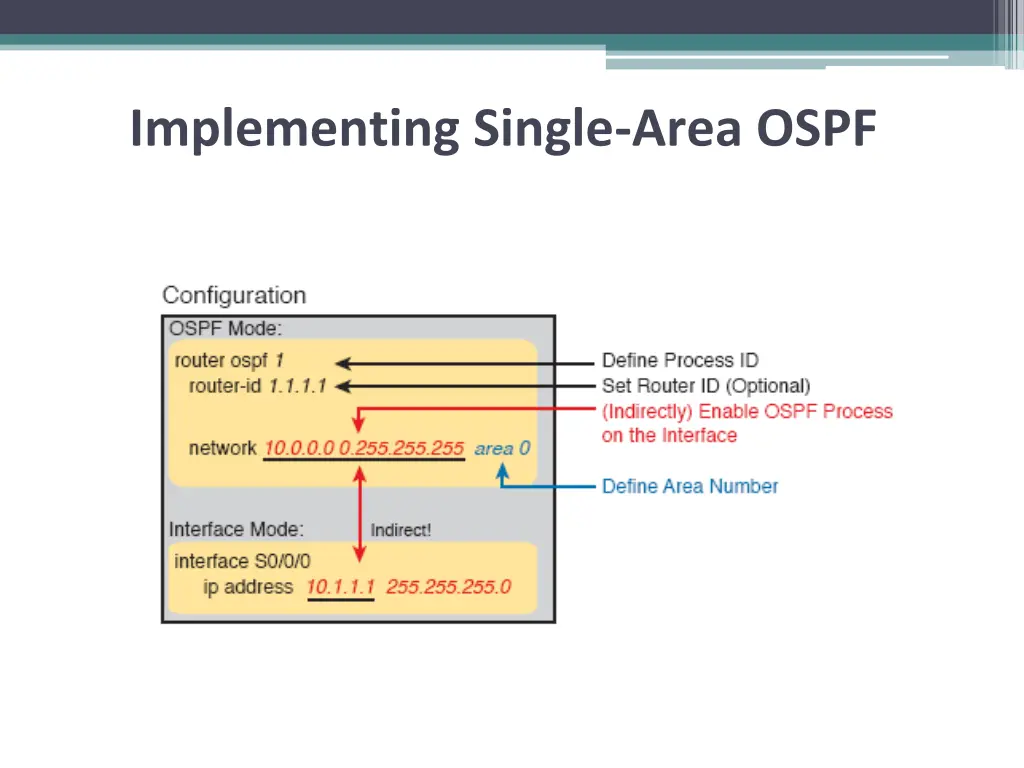 Implementing Single-Area OSPF

Configuration

OSPF Mode:

router ospf 1
router-id 1.1.1.1

network 10.0.0.0 0.255.255.255 area 0

Interface Mode:

Indirect!

interface S0/0/0
ip address 10.1.1.1 255.255.255.0

Define Process ID

Set Router ID (Optional)

(Indirectly) Enable OSPF Process on the Interface

Define Area Number